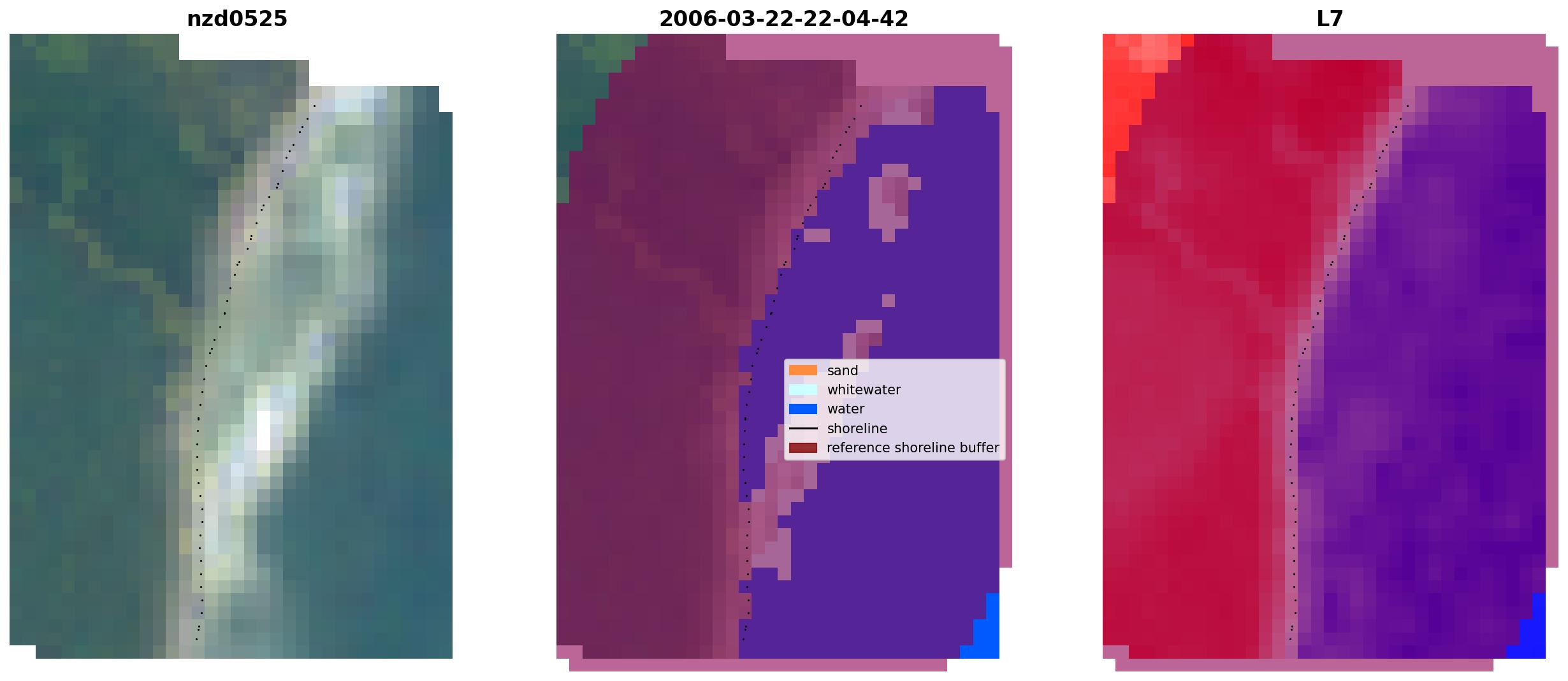 nzd0525

2006-03-22-22-04-42

sand
whitewater
water
shoreline
reference shoreline buffer

L7